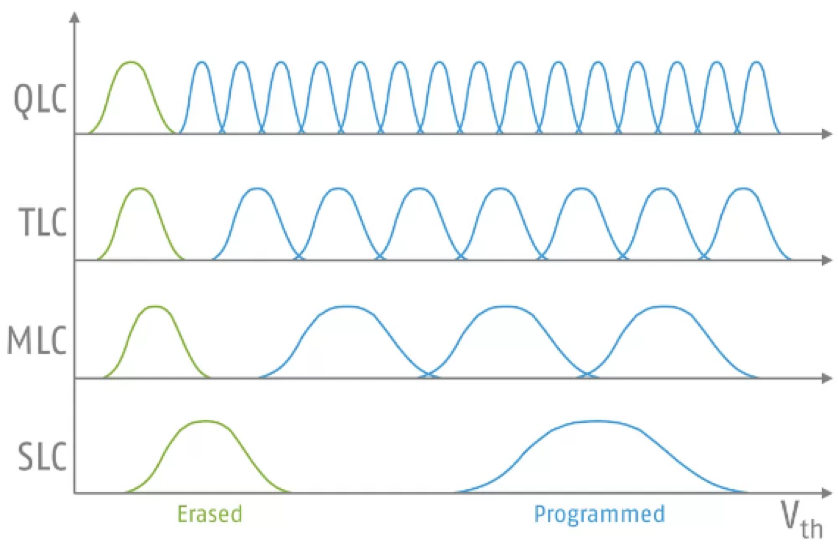 QLC

TLC

MLC

SLC

Erased

Programmed

$V_{th}$